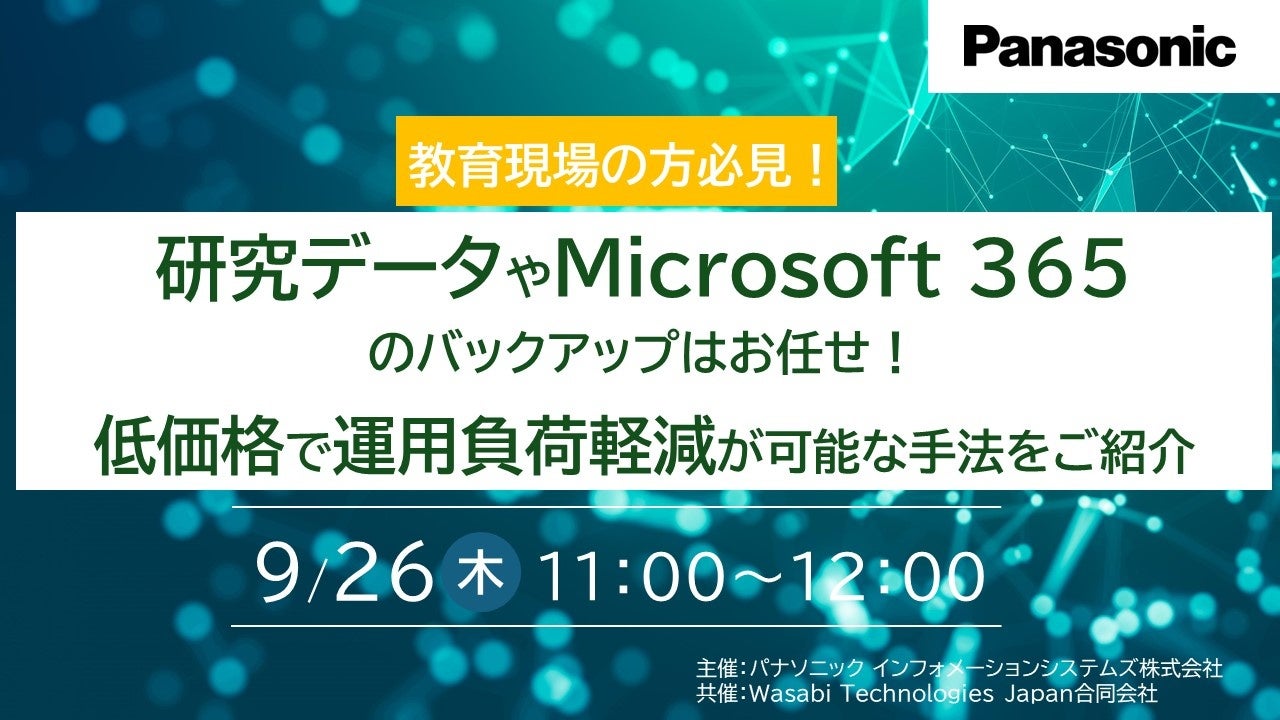 Panasonic

教育現場の方必見！

研究データやMicrosoft 365
のバックアップはお任せ！
低価格で運用負荷軽減が可能な手法をご紹介

9/26 木 11:00～12:00

主催：パナソニック インフォメーションシステムズ株式会社
共催：Wasabi Technologies Japan合同会社